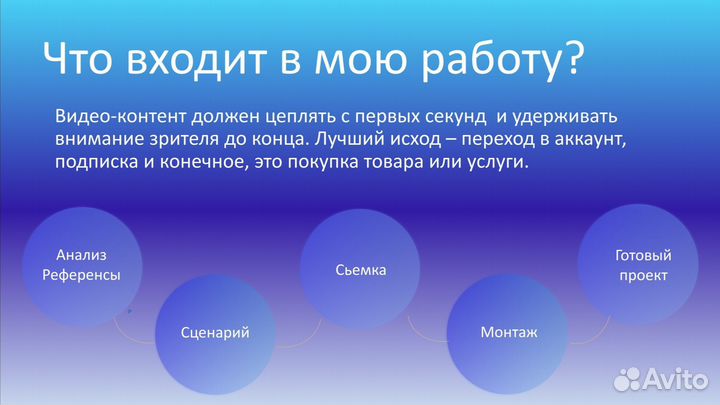 Что входит в мою работу?

Видео-контент должен цеплять с первых секунд и удерживать внимание зрителя до конца. Лучший исход – переход в аккаунт, подписка и конечное, это покупка товара или услуги.

Анализ Референсы

Сценарий

Сьемка

Монтаж

Готовый проект

Avito